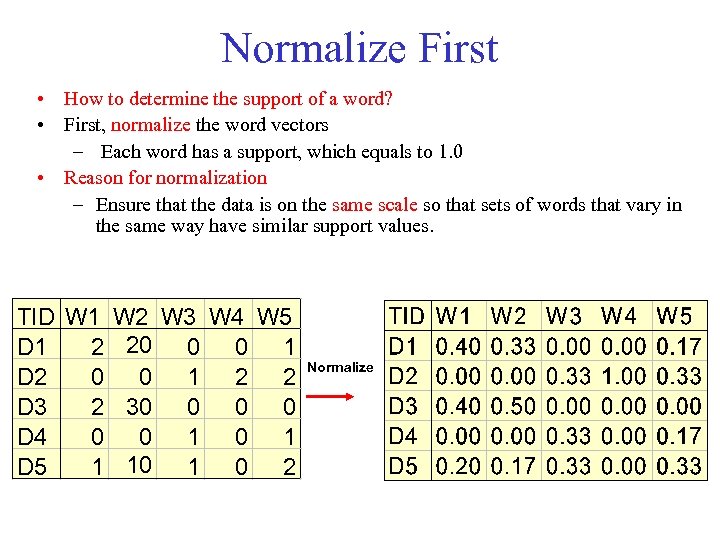 Normalize First

• How to determine the support of a word?
• First, normalize the word vectors
  – Each word has a support, which equals to 1.0
• Reason for normalization
  – Ensure that the data is on the same scale so that sets of words that vary in the same way have similar support values.

| TID | W1 | W2 | W3 | W4 | W5 |
|---|---|---|---|---|---|
| D1 | 2 | 20 | 0 | 0 | 1 |
| D2 | 0 | 0 | 1 | 2 | 2 |
| D3 | 2 | 30 | 0 | 0 | 0 |
| D4 | 0 | 0 | 1 | 0 | 1 |
| D5 | 1 | 10 | 1 | 0 | 2 |

Normalize

| TID | W1 | W2 | W3 | W4 | W5 |
|---|---|---|---|---|---|
| D1 | 0.40 | 0.33 | 0.00 | 0.00 | 0.17 |
| D2 | 0.00 | 0.00 | 0.33 | 1.00 | 0.33 |
| D3 | 0.40 | 0.50 | 0.00 | 0.00 | 0.00 |
| D4 | 0.00 | 0.00 | 0.33 | 0.00 | 0.17 |
| D5 | 0.20 | 0.17 | 0.33 | 0.00 | 0.33 |